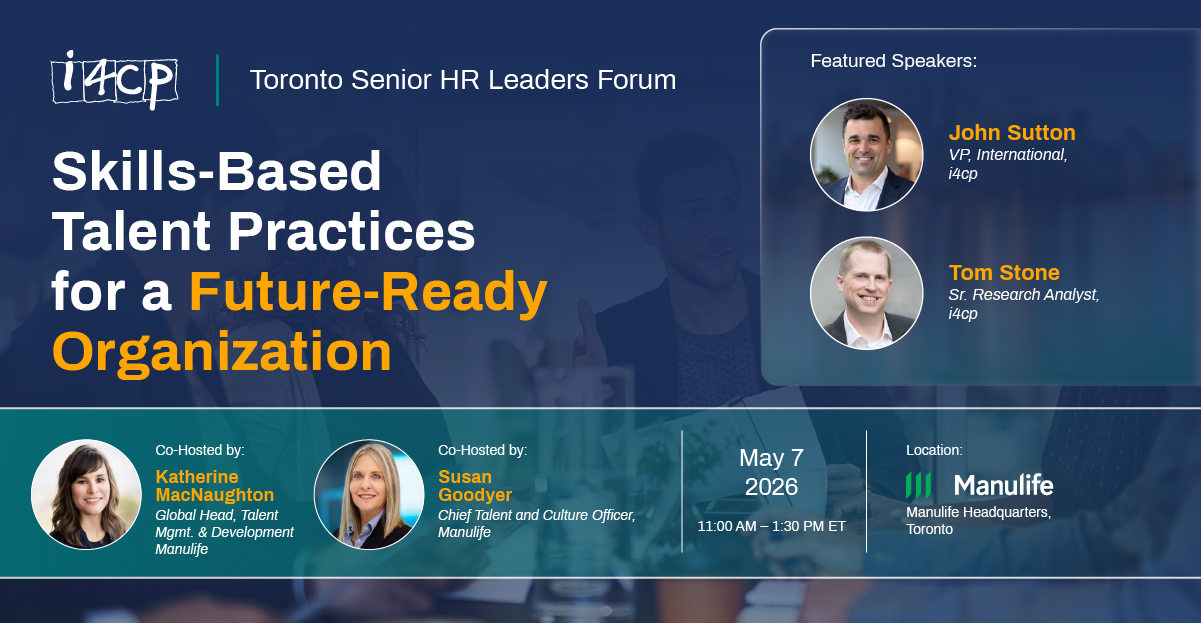 i4cp

Toronto Senior HR Leaders Forum

Skills-Based Talent Practices for a Future-Ready Organization

Featured Speakers:

John Sutton
VP, International, i4cp

Tom Stone
Sr. Research Analyst, i4cp

Co-Hosted by:
Katherine MacNaughton
Global Head, Talent Mgmt. & Development Manulife

Co-Hosted by:
Susan Goodyer
Chief Talent and Culture Officer, Manulife

May 7
2026
11:00 AM – 1:30 PM ET

Location:
Manulife
Manulife Headquarters, Toronto